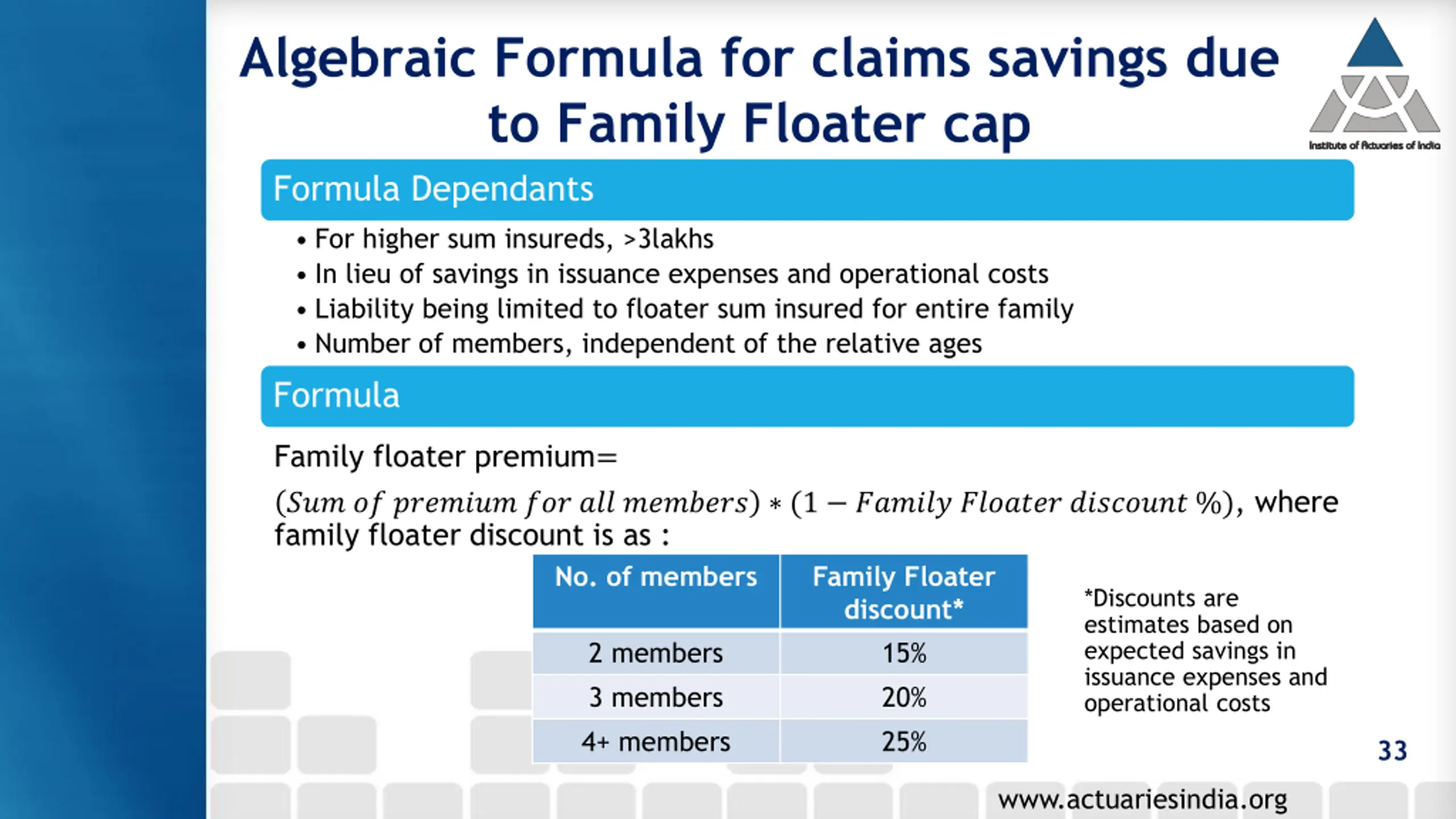 Algebraic Formula for claims savings due to Family Floater cap

Institute of Actuaries of India

Formula Dependants

• For higher sum insureds, >3lakhs
• In lieu of savings in issuance expenses and operational costs
• Liability being limited to floater sum insured for entire family
• Number of members, independent of the relative ages

Formula

Family floater premium=

$(Sum\ of\ premium\ for\ all\ members) * (1 - Family\ Floater\ discount\ \%)$, where family floater discount is as :

| No. of members | Family Floater discount* |
|---|---|
| 2 members | 15% |
| 3 members | 20% |
| 4+ members | 25% |

*Discounts are estimates based on expected savings in issuance expenses and operational costs

33

www.actuariesindia.org